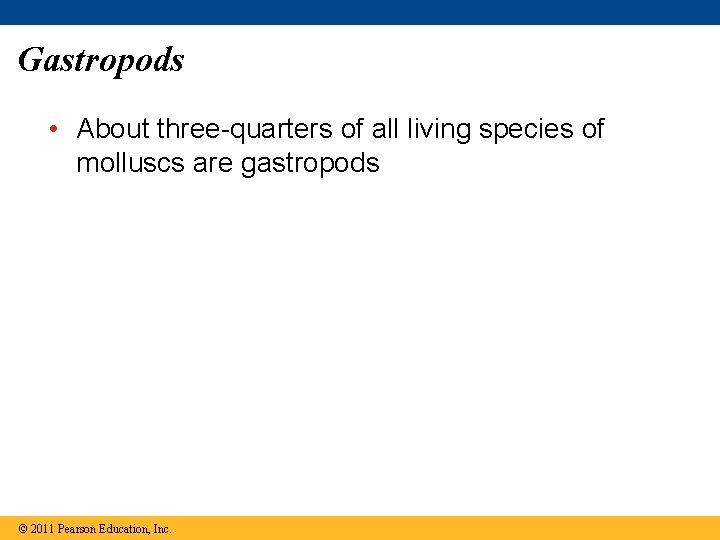 Gastropods

• About three-quarters of all living species of molluscs are gastropods

© 2011 Pearson Education, Inc.